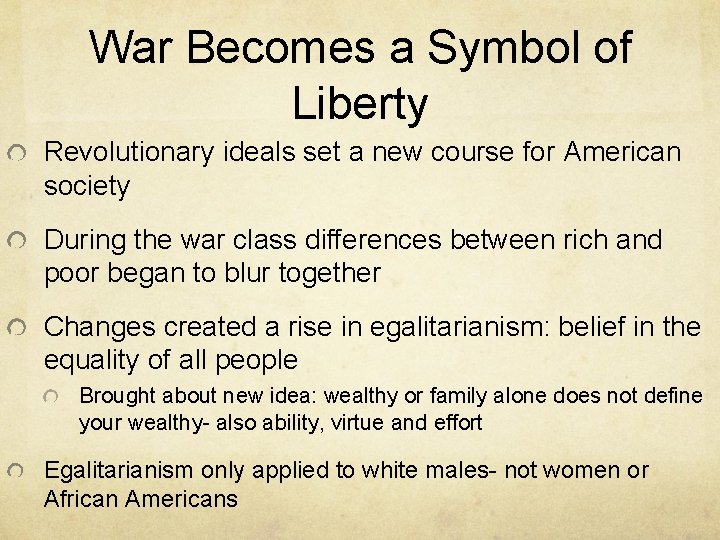 War Becomes a Symbol of Liberty

• Revolutionary ideals set a new course for American society

• During the war class differences between rich and poor began to blur together

• Changes created a rise in egalitarianism: belief in the equality of all people

• Brought about new idea: wealthy or family alone does not define your wealthy- also ability, virtue and effort

• Egalitarianism only applied to white males- not women or African Americans